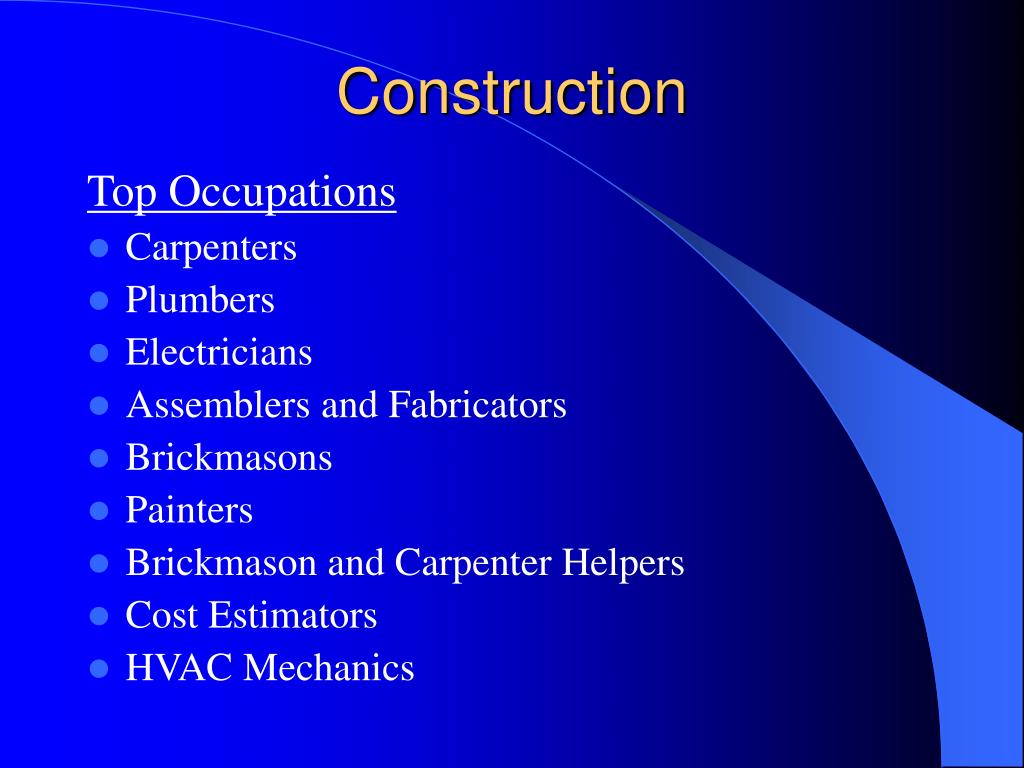 Construction

Top Occupations

- Carpenters
- Plumbers
- Electricians
- Assemblers and Fabricators
- Brickmasons
- Painters
- Brickmason and Carpenter Helpers
- Cost Estimators
- HVAC Mechanics